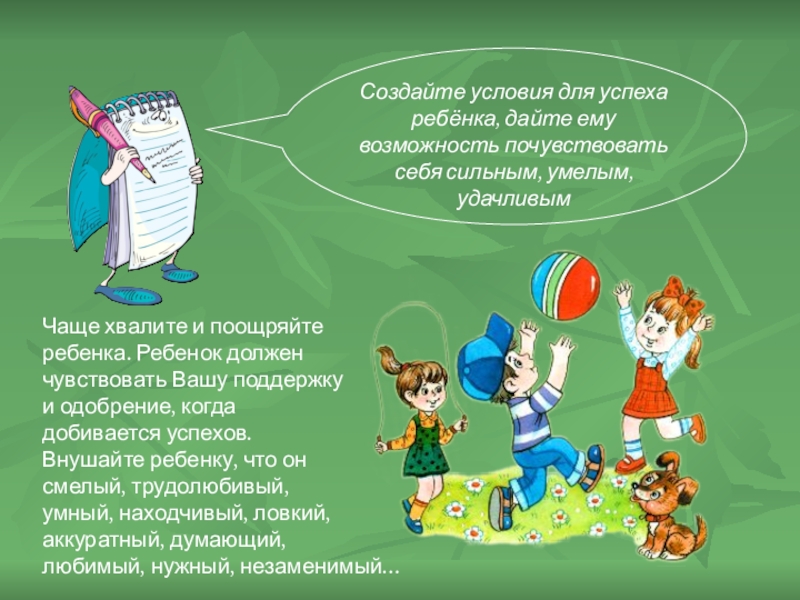 Создайте условия для успеха ребёнка, дайте ему возможность почувствовать себя сильным, умелым, удачливым

Чаще хвалите и поощряйте ребенка. Ребенок должен чувствовать Вашу поддержку и одобрение, когда добивается успехов. Внушайте ребенку, что он смелый, трудолюбивый, умный, находчивый, ловкий, аккуратный, думающий, любимый, нужный, незаменимый...